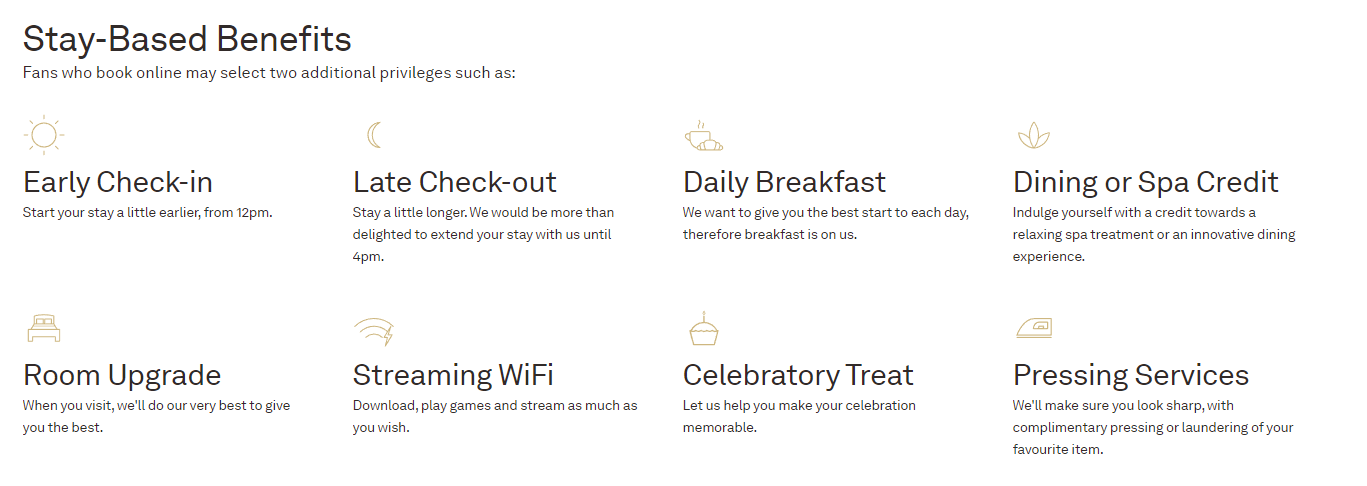 Stay-Based Benefits
Fans who book online may select two additional privileges such as:

Early Check-in
Start your stay a little earlier, from 12pm.

Late Check-out
Stay a little longer. We would be more than delighted to extend your stay with us until 4pm.

Daily Breakfast
We want to give you the best start to each day, therefore breakfast is on us.

Dining or Spa Credit
Indulge yourself with a credit towards a relaxing spa treatment or an innovative dining experience.

Room Upgrade
When you visit, we'll do our very best to give you the best.

Streaming WiFi
Download, play games and stream as much as you wish.

Celebratory Treat
Let us help you make your celebration memorable.

Pressing Services
We'll make sure you look sharp, with complimentary pressing or laundering of your favourite item.